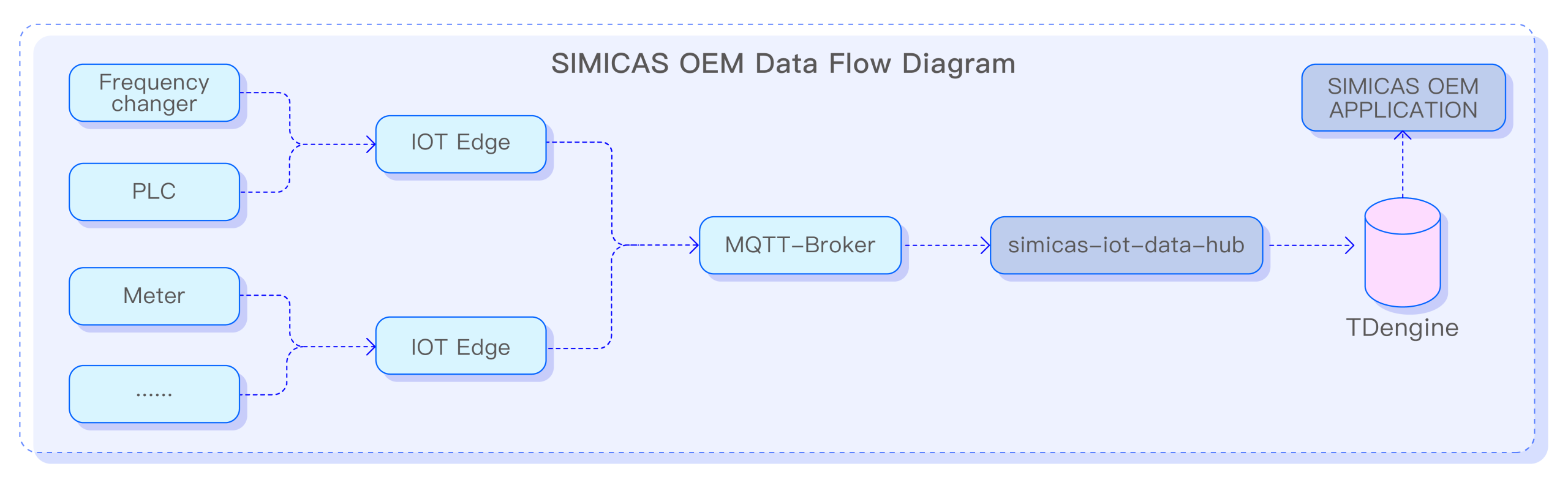 SIMICAS OEM Data Flow Diagram

Frequency changer

PLC

Meter

......

IOT Edge

IOT Edge

MQTT-Broker

simicas-iot-data-hub

TDengine

SIMICAS OEM APPLICATION